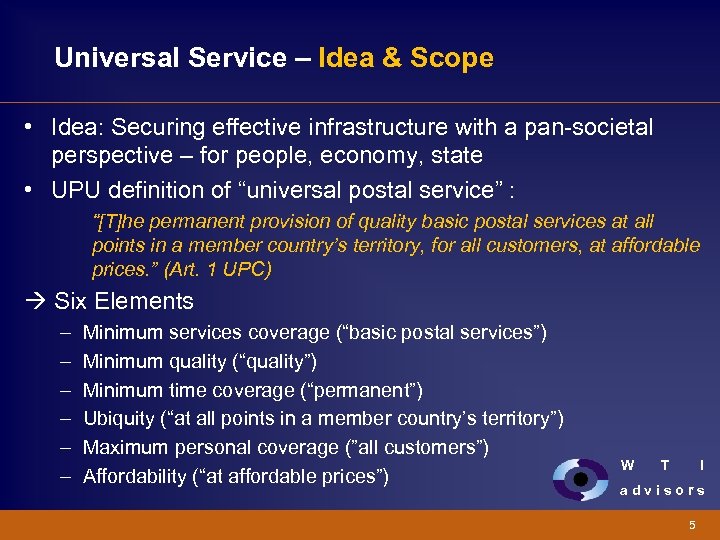 Universal Service – Idea & Scope

• Idea: Securing effective infrastructure with a pan-societal perspective – for people, economy, state

• UPU definition of “universal postal service” :

“[T]he permanent provision of quality basic postal services at all points in a member country’s territory, for all customers, at affordable prices.” (Art. 1 UPC)

→ Six Elements

– Minimum services coverage (“basic postal services”)

– Minimum quality (“quality”)

– Minimum time coverage (“permanent”)

– Ubiquity (“at all points in a member country’s territory”)

– Maximum personal coverage (”all customers”)

– Affordability (“at affordable prices”)

W T I
advisors

5